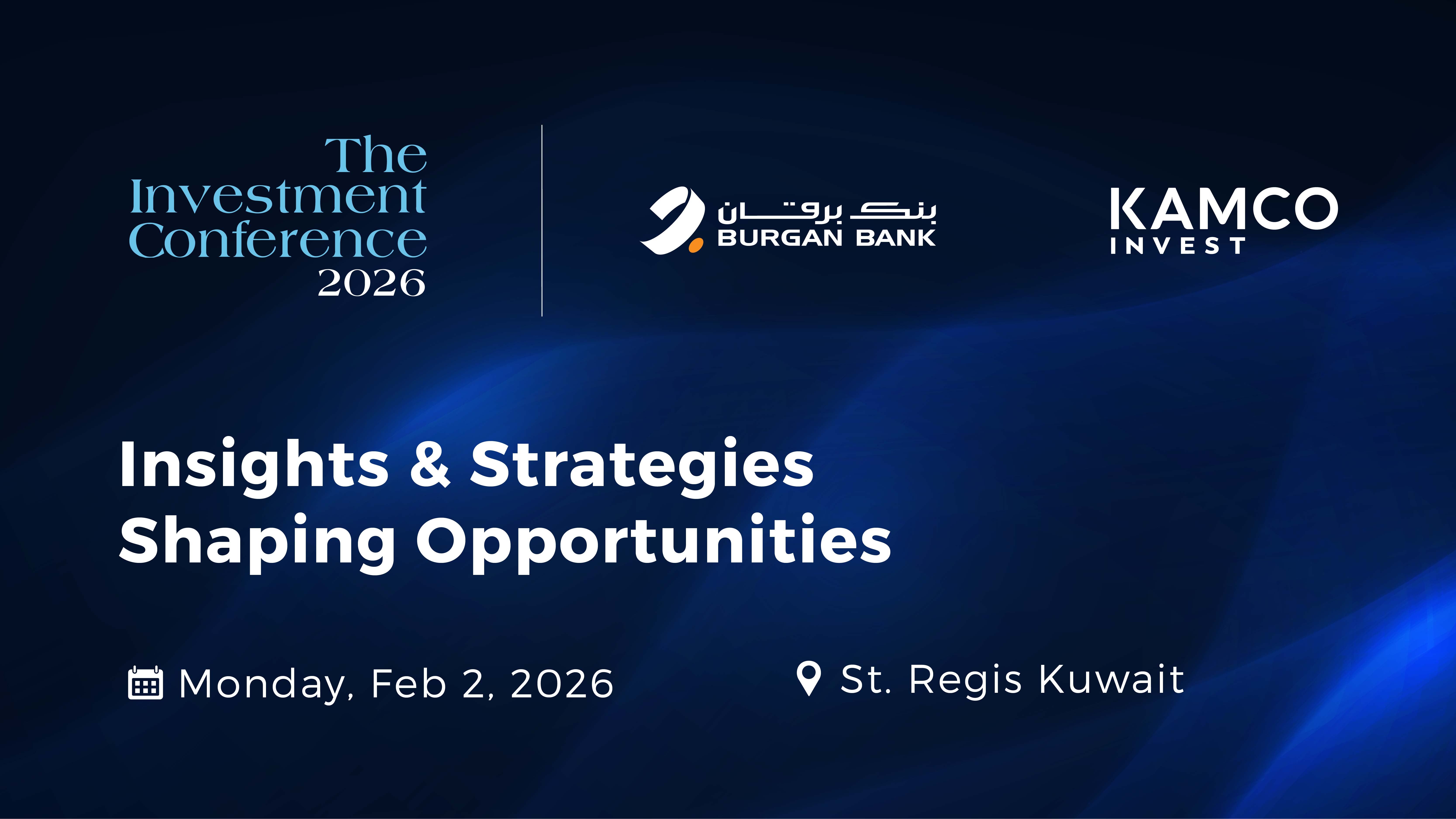 The Investment Conference 2026

بنك برقان
BURGAN BANK

KAMCO
INVEST

Insights & Strategies
Shaping Opportunities

Monday, Feb 2, 2026

St. Regis Kuwait